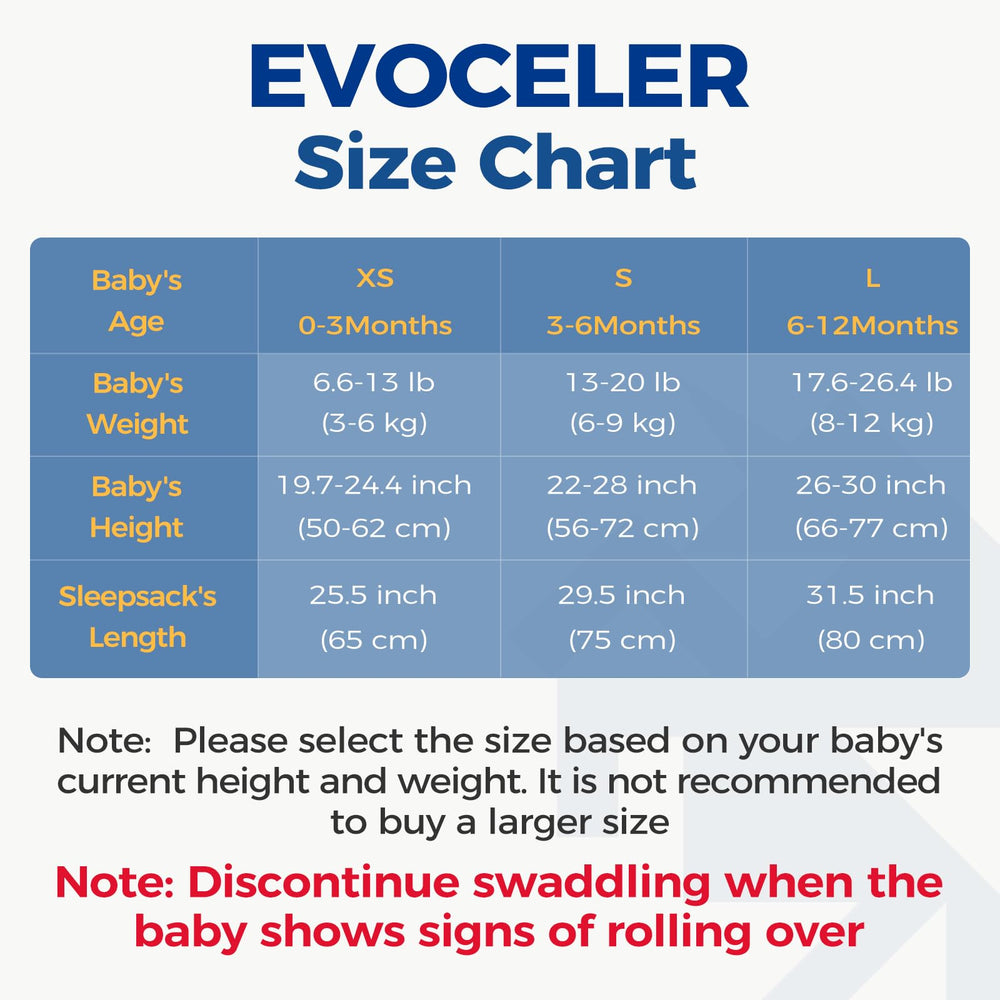 EVOCELER
Size Chart

| Baby's Age | XS 0-3Months | S 3-6Months | L 6-12Months |
|---|---|---|---|
| Baby's Weight | 6.6-13 lb (3-6 kg) | 13-20 lb (6-9 kg) | 17.6-26.4 lb (8-12 kg) |
| Baby's Height | 19.7-24.4 inch (50-62 cm) | 22-28 inch (56-72 cm) | 26-30 inch (66-77 cm) |
| Sleepsack's Length | 25.5 inch (65 cm) | 29.5 inch (75 cm) | 31.5 inch (80 cm) |

Note: Please select the size based on your baby's current height and weight. It is not recommended to buy a larger size

Note: Discontinue swaddling when the baby shows signs of rolling over